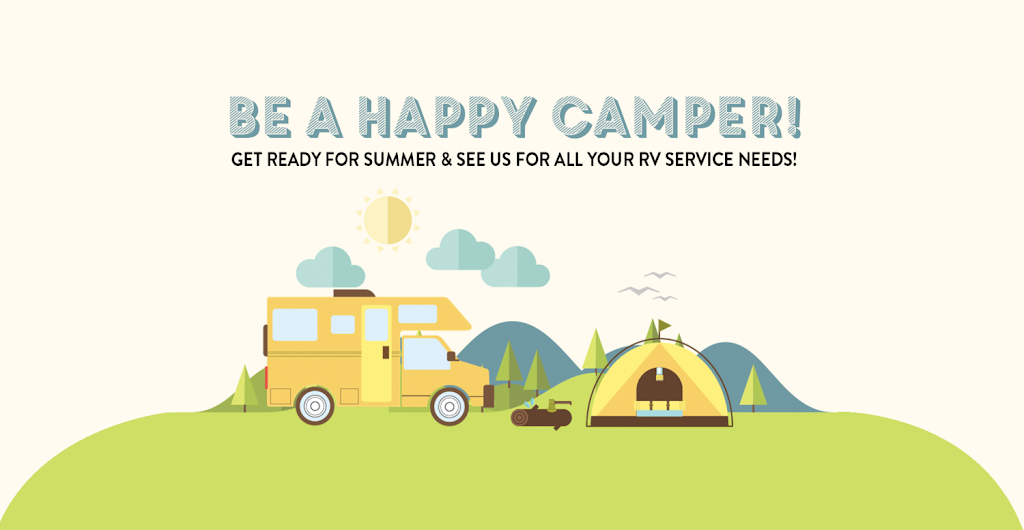 BE A HAPPY CAMPER!
GET READY FOR SUMMER & SEE US FOR ALL YOUR RV SERVICE NEEDS!